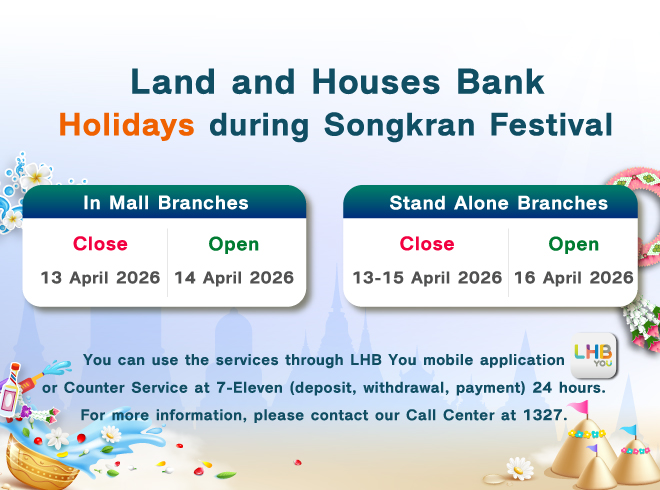 Land and Houses Bank
Holidays during Songkran Festival

In Mall Branches

| Close | Open |
|---|---|
| 13 April 2026 | 14 April 2026 |

Stand Alone Branches

| Close | Open |
|---|---|
| 13-15 April 2026 | 16 April 2026 |

You can use the services through LHB You mobile application LHB YOU or Counter Service at 7-Eleven (deposit, withdrawal, payment) 24 hours. For more information, please contact our Call Center at 1327.